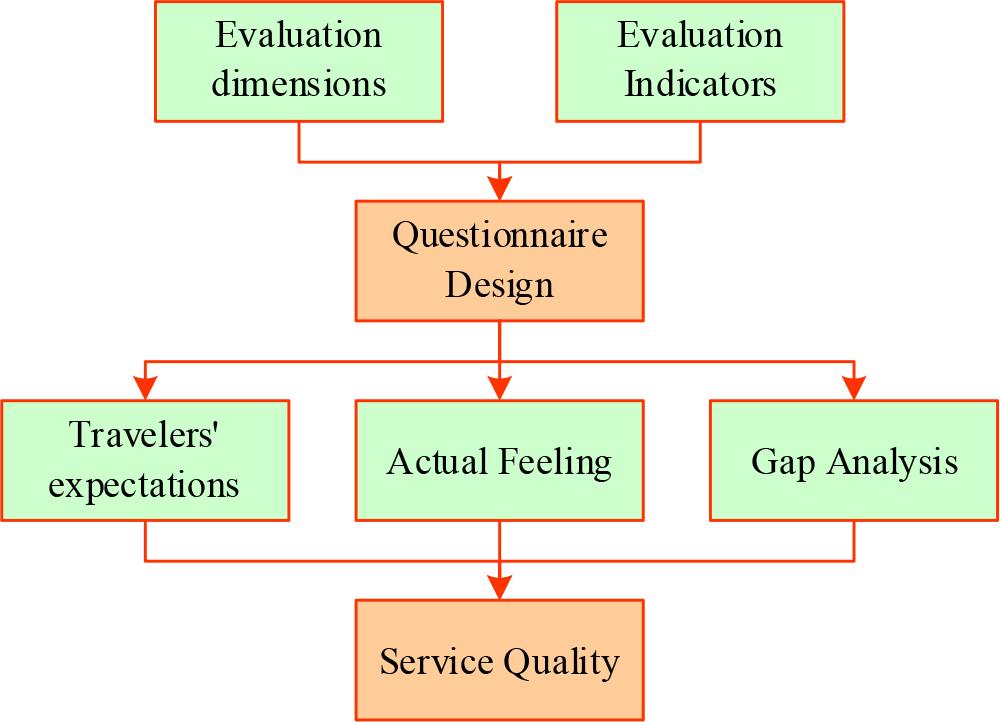 Evaluation dimensions

Evaluation Indicators

Questionnaire Design

Travelers' expectations

Actual Feeling

Gap Analysis

Service Quality